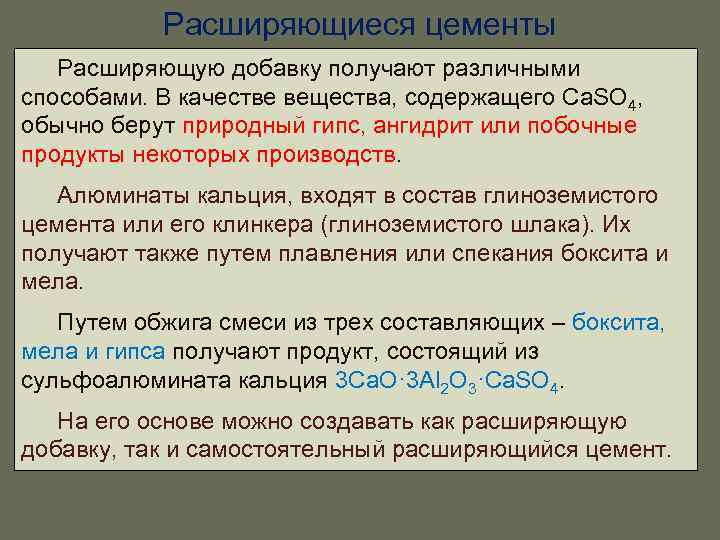 Расширяющиеся цементы

Расширяющую добавку получают различными способами. В качестве вещества, содержащего $CaSO_4$, обычно берут природный гипс, ангидрит или побочные продукты некоторых производств.

Алюминаты кальция, входят в состав глиноземистого цемента или его клинкера (глиноземистого шлака). Их получают также путем плавления или спекания боксита и мела.

Путем обжига смеси из трех составляющих – боксита, мела и гипса получают продукт, состоящий из сульфоалюмината кальция $3CaO \cdot 3Al_2O_3 \cdot CaSO_4$.

На его основе можно создавать как расширяющую добавку, так и самостоятельный расширяющийся цемент.